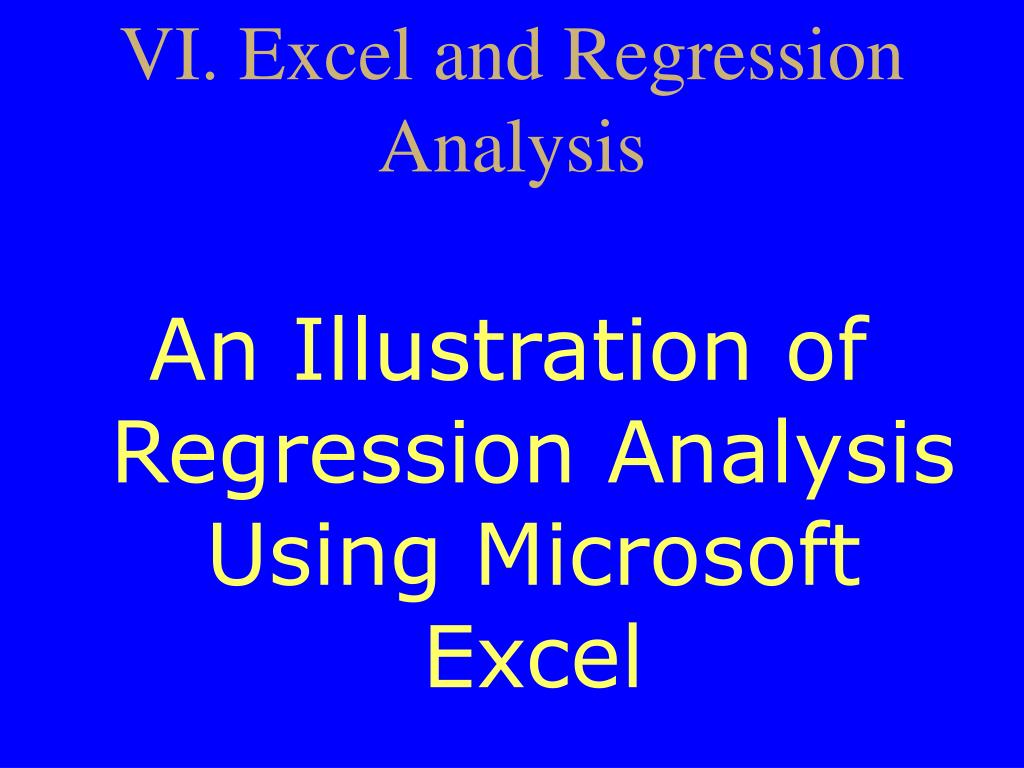 VI. Excel and Regression Analysis

An Illustration of Regression Analysis Using Microsoft Excel